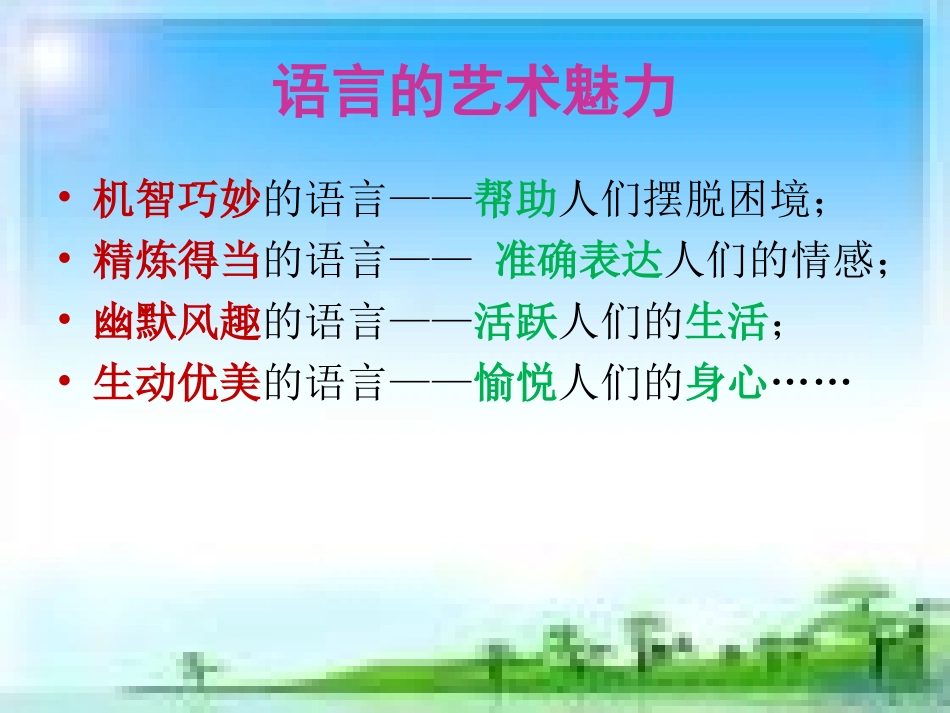 语言的艺术魅力

• 机智巧妙的语言——帮助人们摆脱困境；
• 精炼得当的语言—— 准确表达人们的情感；
• 幽默风趣的语言——活跃人们的生活；
• 生动优美的语言——愉悦人们的身心……